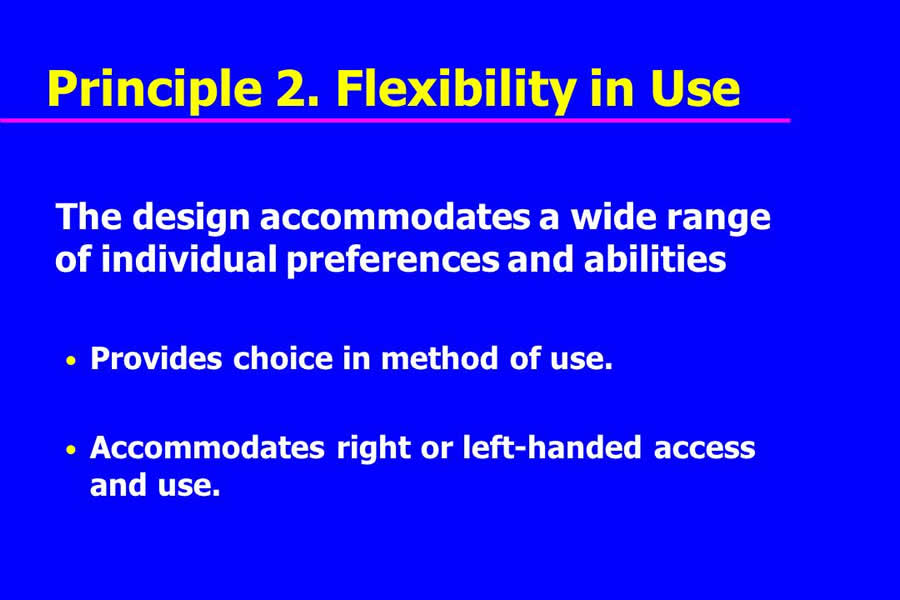 Principle 2. Flexibility in Use

The design accommodates a wide range of individual preferences and abilities

• Provides choice in method of use.

• Accommodates right or left-handed access and use.